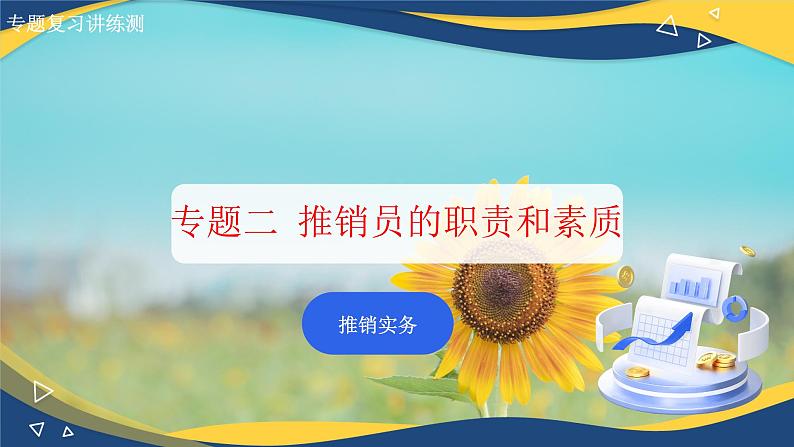 专题复习讲练测

专题二 推销员的职责和素质

推销实务